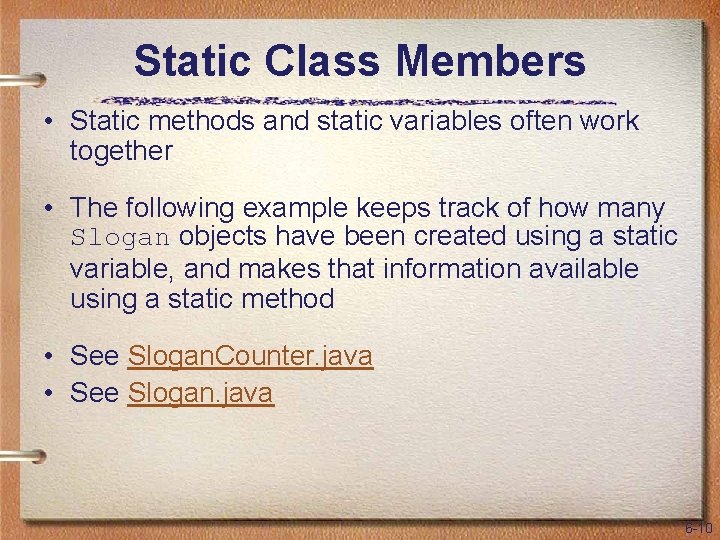 Static Class Members

• Static methods and static variables often work together

• The following example keeps track of how many Slogan objects have been created using a static variable, and makes that information available using a static method

• See SloganCounter.java
• See Slogan.java

6-10